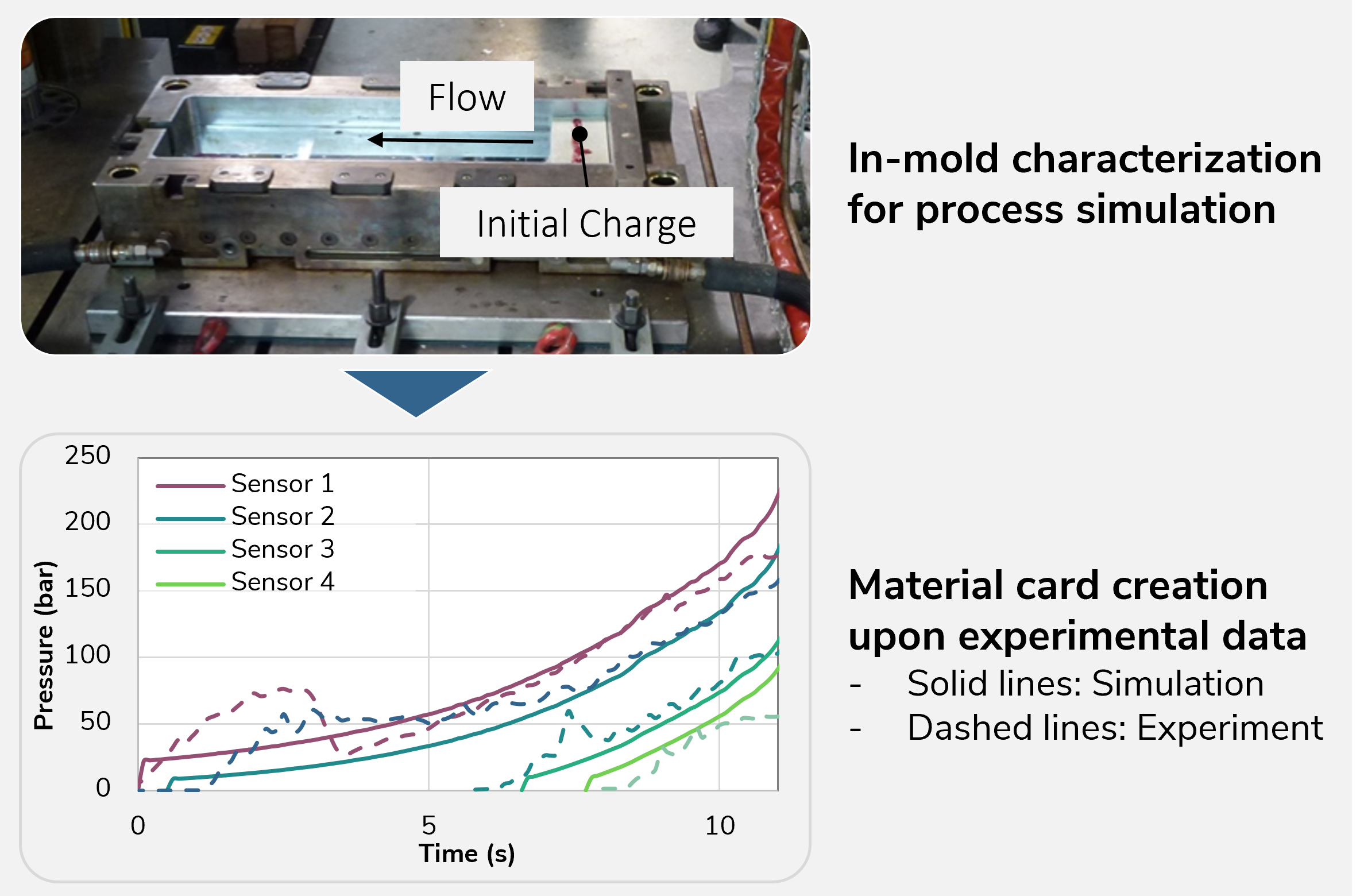 Flow

Initial Charge

In-mold characterization for process simulation

250
200
150
100
50
0

Pressure (bar)

Sensor 1
Sensor 2
Sensor 3
Sensor 4

0
5
10

Time (s)

Material card creation upon experimental data

- Solid lines: Simulation
- Dashed lines: Experiment